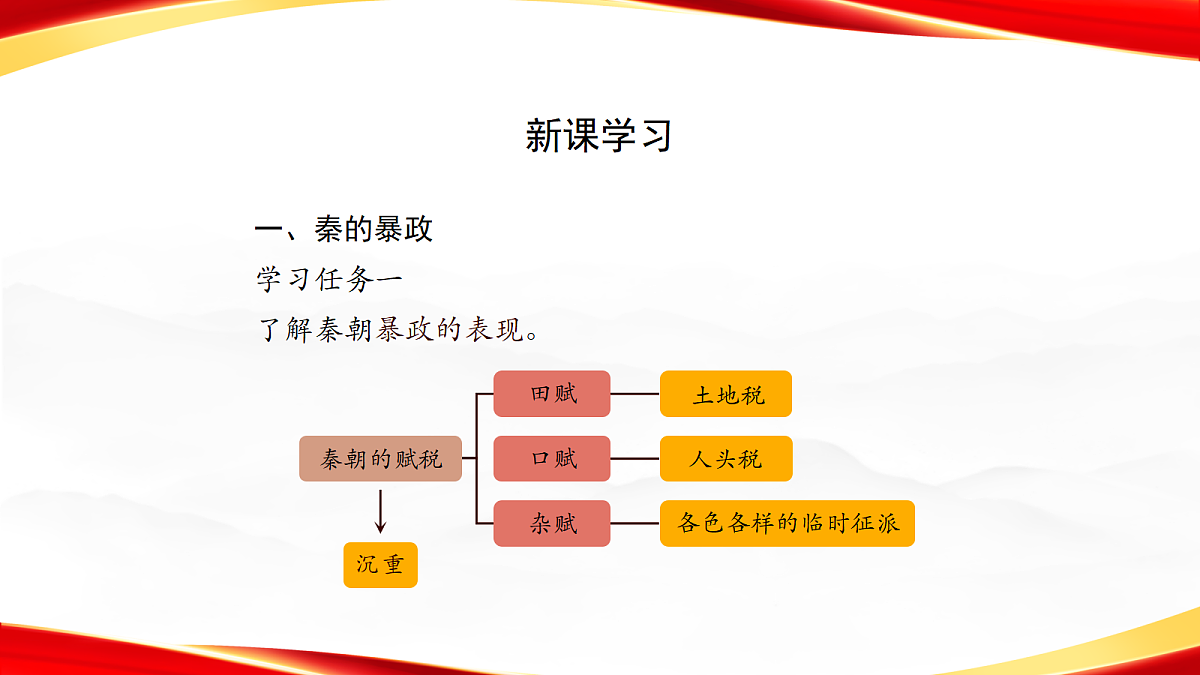 新课学习

一、秦的暴政

学习任务一

了解秦朝暴政的表现。

秦朝的赋税

田赋

土地税

口赋

人头税

杂赋

各色各样的临时征派

沉重